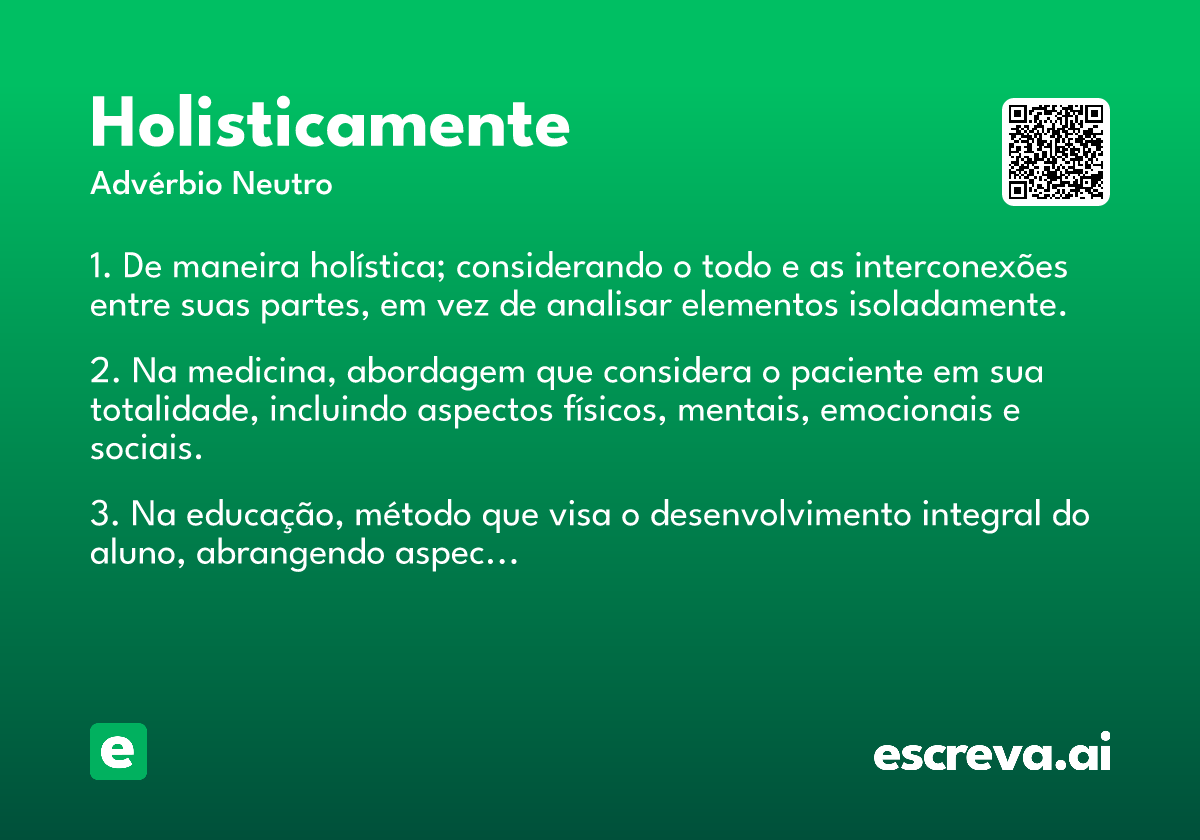 Holisticamente
Advérbio Neutro

1. De maneira holística; considerando o todo e as interconexões entre suas partes, em vez de analisar elementos isoladamente.

2. Na medicina, abordagem que considera o paciente em sua totalidade, incluindo aspectos físicos, mentais, emocionais e sociais.

3. Na educação, método que visa o desenvolvimento integral do aluno, abrangendo aspec...

e

escreva.ai